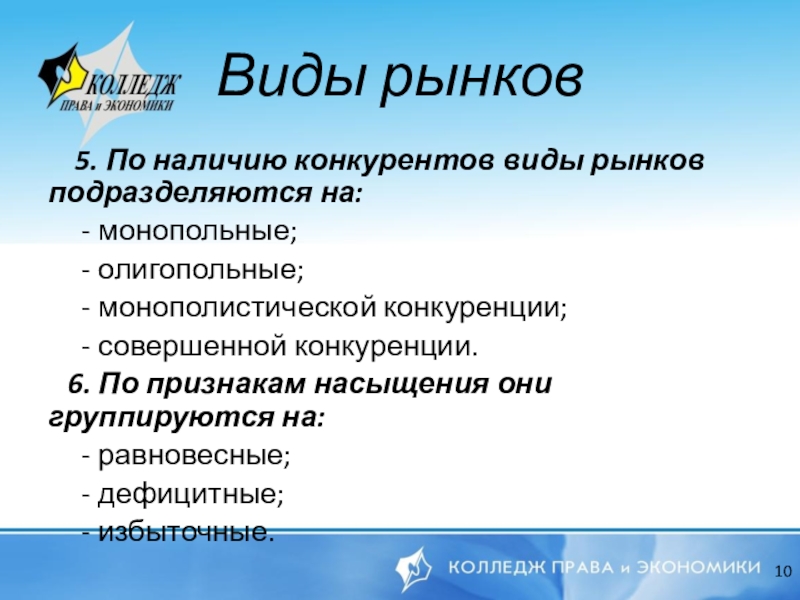 КОЛЛЕДЖ ПРАВА и ЭКОНОМИКИ

Виды рынков

5. По наличию конкурентов виды рынков подразделяются на:

- монопольные;

- олигопольные;

- монополистической конкуренции;

- совершенной конкуренции.

6. По признакам насыщения они группируются на:

- равновесные;

- дефицитные;

- избыточные.

КОЛЛЕДЖ ПРАВА и ЭКОНОМИКИ

10